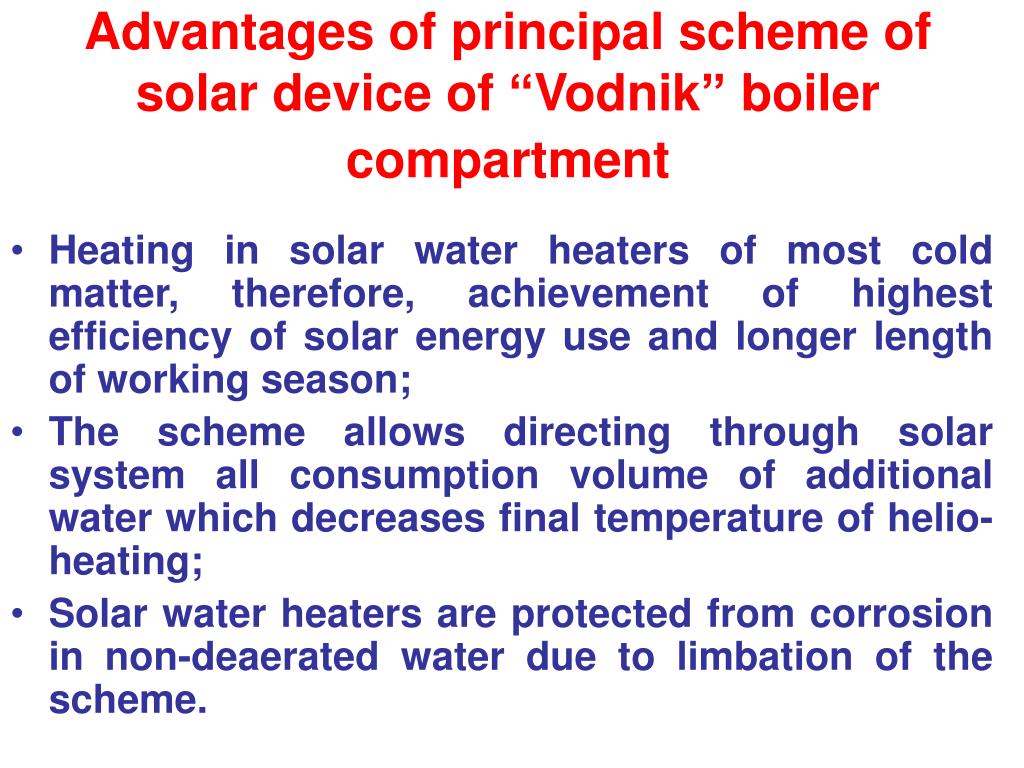 Advantages of principal scheme of solar device of “Vodnik” boiler compartment

• Heating in solar water heaters of most cold matter, therefore, achievement of highest efficiency of solar energy use and longer length of working season;
• The scheme allows directing through solar system all consumption volume of additional water which decreases final temperature of helio-heating;
• Solar water heaters are protected from corrosion in non-deaerated water due to limbation of the scheme.